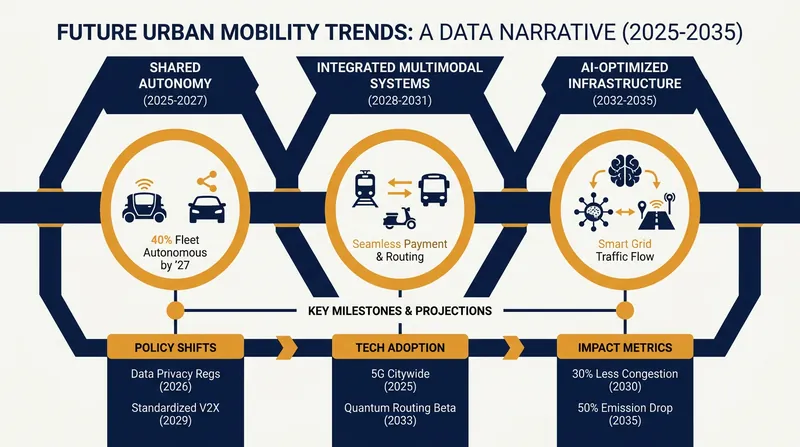 FUTURE URBAN MOBILITY TRENDS: A DATA NARRATIVE (2025-2035)

SHARED AUTONOMY
(2025-2027)

INTEGRATED MULTIMODAL SYSTEMS
(2028-2031)

AI-OPTIMIZED INFRASTRUCTURE
(2032-2035)

40% Fleet Autonomous by '27

Seamless Payment & Routing

Smart Grid Traffic Flow

KEY MILESTONES & PROJECTIONS

POLICY SHIFTS

Data Privacy Regs
(2026)

Standardized V2X
(2029)

TECH ADOPTION

5G Citywide
(2025)

Quantum Routing Beta
(2033)

IMPACT METRICS

30% Less Congestion
(2030)

50% Emission Drop
(2035)